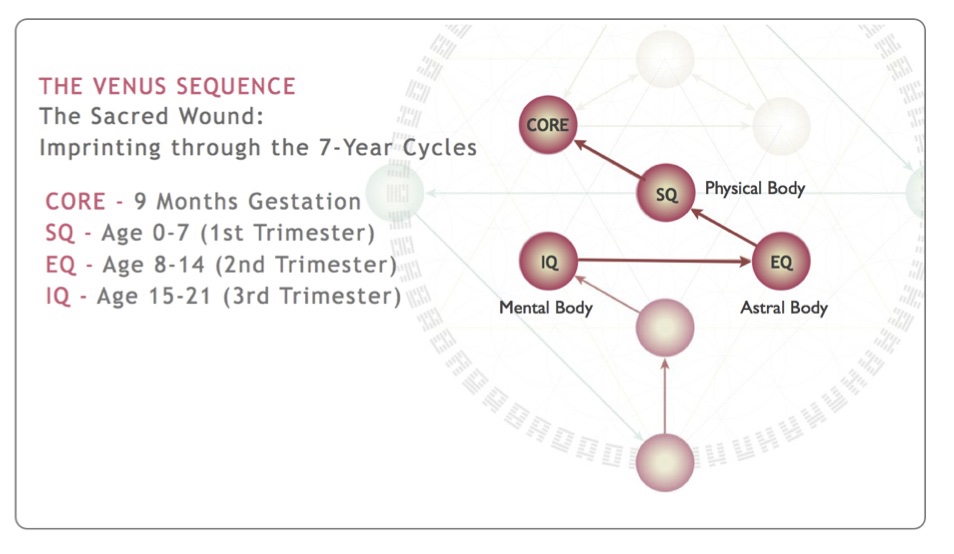 THE VENUS SEQUENCE
The Sacred Wound:
Imprinting through the 7-Year Cycles

CORE - 9 Months Gestation
SQ - Age 0-7 (1st Trimester)
EQ - Age 8-14 (2nd Trimester)
IQ - Age 15-21 (3rd Trimester)

CORE
SQ
Physical Body
IQ
EQ
Mental Body
Astral Body